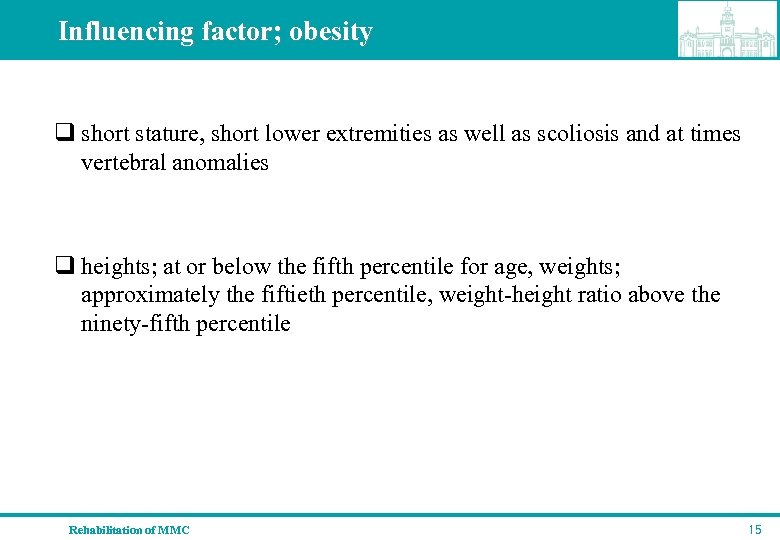 Influencing factor; obesity

❑ short stature, short lower extremities as well as scoliosis and at times vertebral anomalies

❑ heights; at or below the fifth percentile for age, weights; approximately the fiftieth percentile, weight-height ratio above the ninety-fifth percentile

Rehabilitation of MMC

15